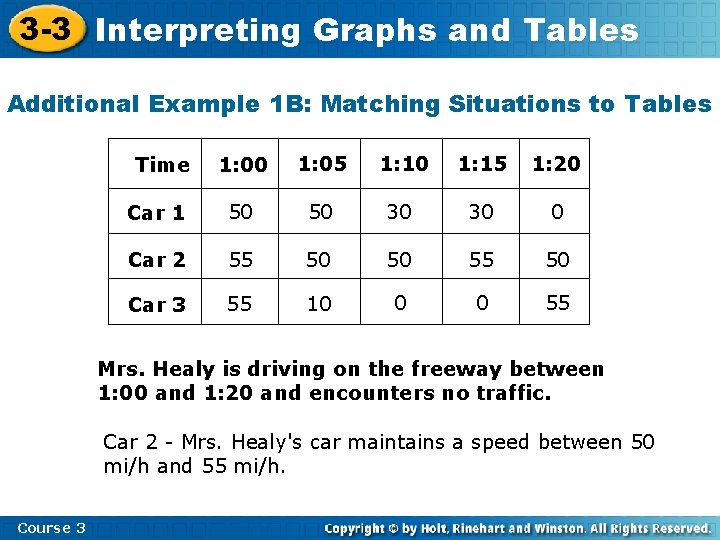 3-3 Interpreting Graphs and Tables

Additional Example 1B: Matching Situations to Tables

| Time | 1:00 | 1:05 | 1:10 | 1:15 | 1:20 |
|---|---|---|---|---|---|
| Car 1 | 50 | 50 | 30 | 30 | 0 |
| Car 2 | 55 | 50 | 50 | 55 | 50 |
| Car 3 | 55 | 10 | 0 | 0 | 55 |

Mrs. Healy is driving on the freeway between 1:00 and 1:20 and encounters no traffic.

Car 2 - Mrs. Healy's car maintains a speed between 50 mi/h and 55 mi/h.

Course 3

Copyright © by Holt, Rinehart and Winston. All Rights Reserved.